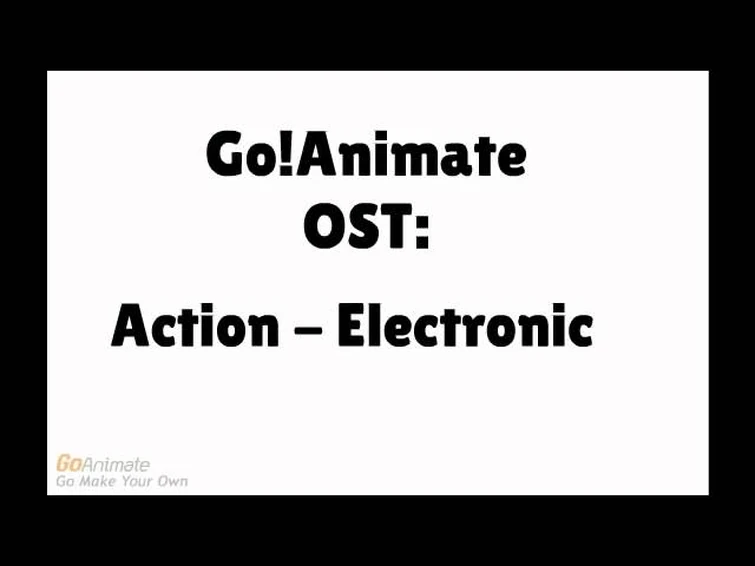 Go!Animate
OST:

Action – Electronic

GoAnimate
Go Make Your Own